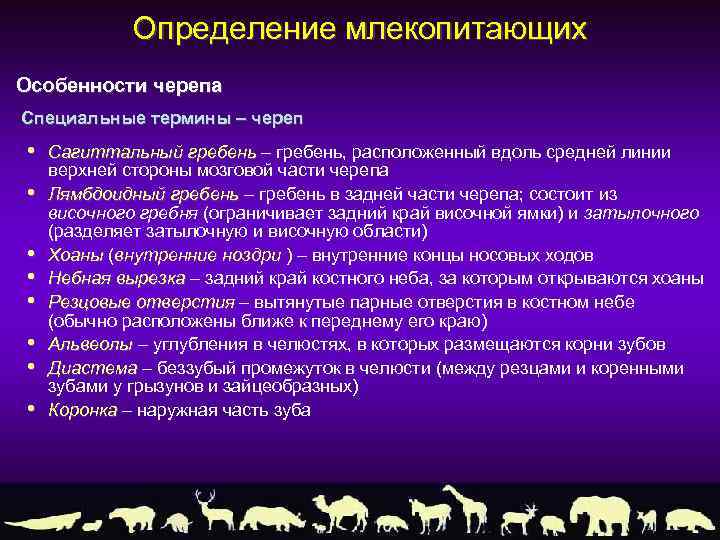 Определение млекопитающих

Особенности черепа

Специальные термины – череп

• Сагиттальный гребень – гребень, расположенный вдоль средней линии верхней стороны мозговой части черепа
• Лямбдоидный гребень – гребень в задней части черепа; состоит из височного гребня (ограничивает задний край височной ямки) и затылочного (разделяет затылочную и височную области)
• Хоаны (внутренние ноздри ) – внутренние концы носовых ходов
• Небная вырезка – задний край костного неба, за которым открываются хоаны
• Резцовые отверстия – вытянутые парные отверстия в костном небе (обычно расположены ближе к переднему его краю)
• Альвеолы – углубления в челюстях, в которых размещаются корни зубов
• Диастема – беззубый промежуток в челюсти (между резцами и коренными зубами у грызунов и зайцеобразных)
• Коронка – наружная часть зуба